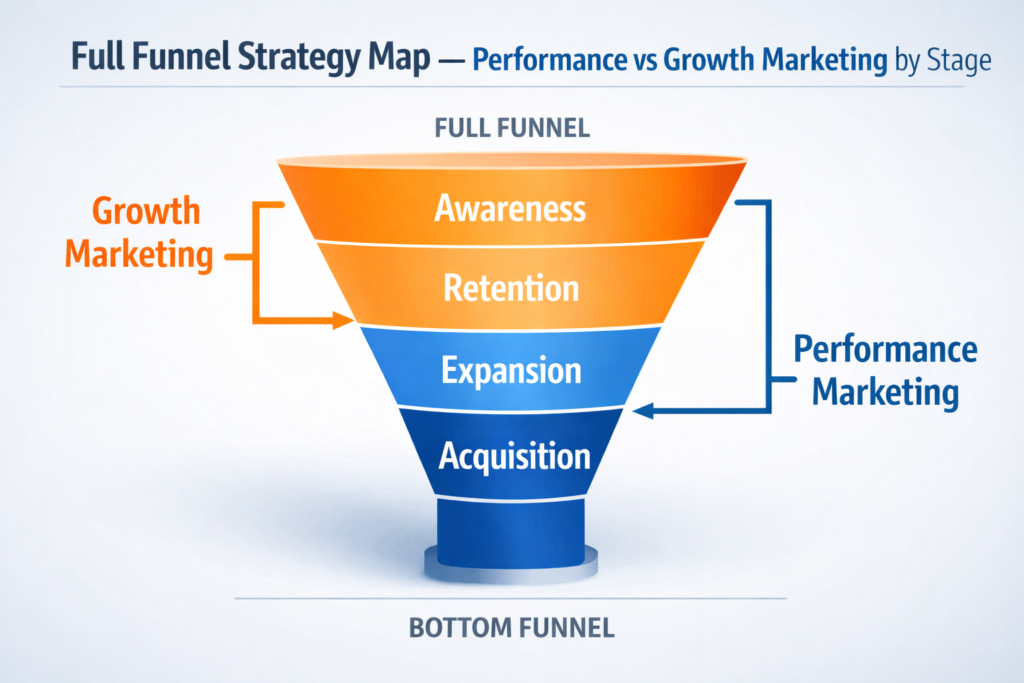 Full Funnel Strategy Map — Performance vs Growth Marketing by Stage

FULL FUNNEL

Growth Marketing

Awareness

Retention

Expansion

Acquisition

Performance Marketing

BOTTOM FUNNEL